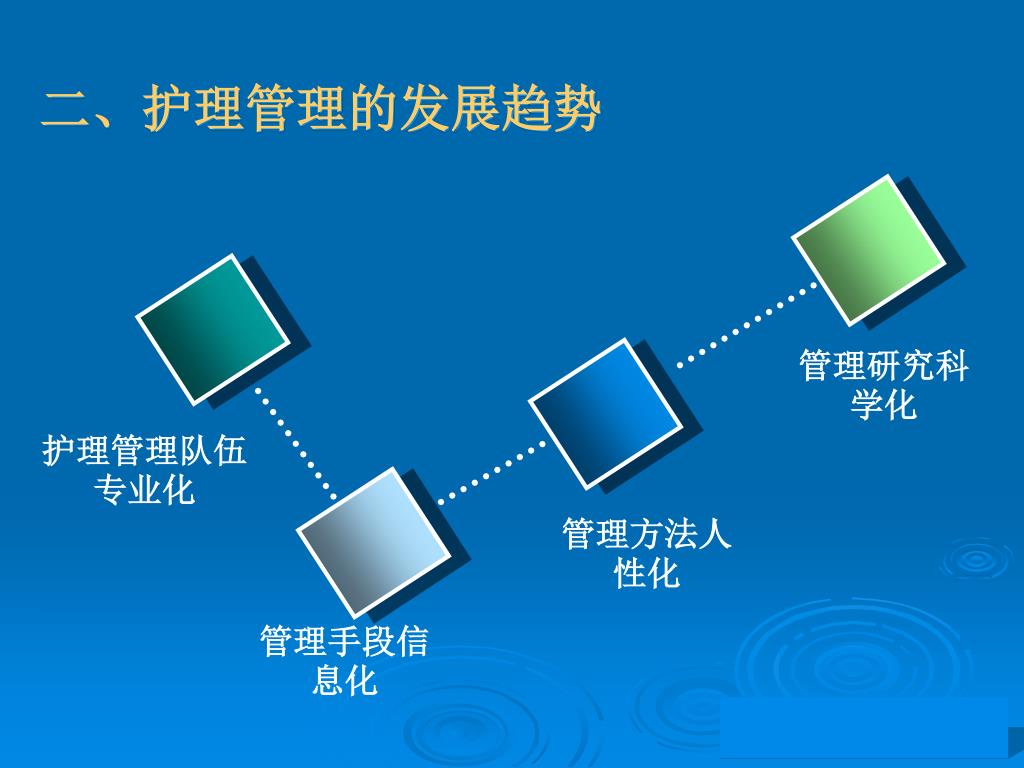 二、护理管理的发展趋势

护理管理队伍专业化

管理手段信息化

管理方法人性化

管理研究科学化